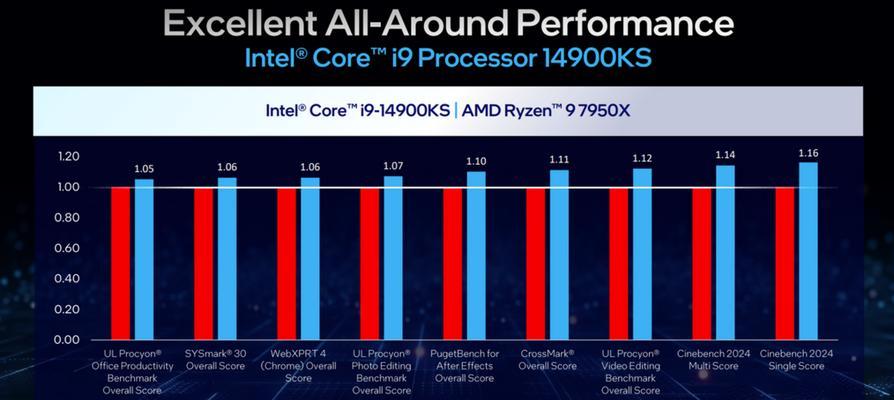 Excellent All-Around Performance
Intel® Core™ i9 Processor 14900KS

Intel® Core™ i9-14900KS | AMD Ryzen™ 9 7950X

1.20
1.00
0.80
0.60
0.40
0.20
0.00

1.05
1.06
1.06
1.07
1.10
1.11
1.12
1.14
1.16

UL Procyon® Office Productivity Benchmark Overall Score
SYSmark® 30 Overall Score
WebXPRT 4 (Chrome) Overall Score
UL Procyon® Photo Editing Benchmark Overall Score
PugetBench for After Effects Overall Score
CrossMark® Overall Score
UL Procyon® Video Editing Benchmark Overall Score
Cinebench 2024 Multi Score
Cinebench 2024 Single Score